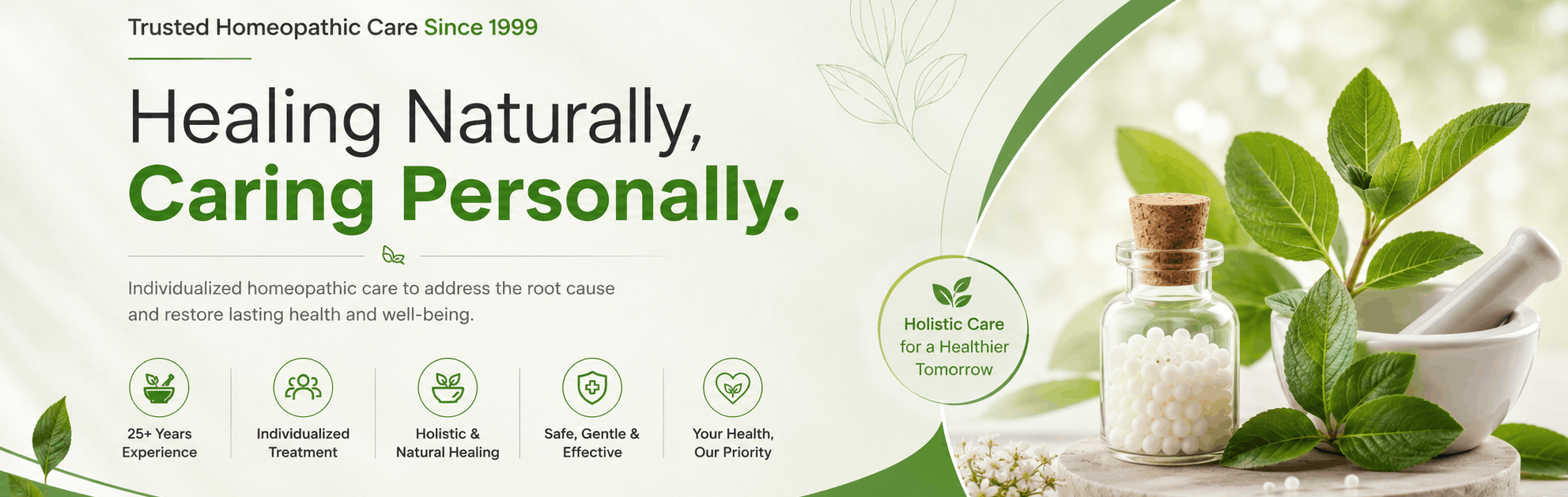 Trusted Homeopathic Care Since 1999

Healing Naturally,
Caring Personally.

Individualized homeopathic care to address the root cause and restore lasting health and well-being.

25+ Years Experience

Individualized Treatment

Holistic & Natural Healing

Safe, Gentle & Effective

Your Health, Our Priority

Holistic Care for a Healthier Tomorrow